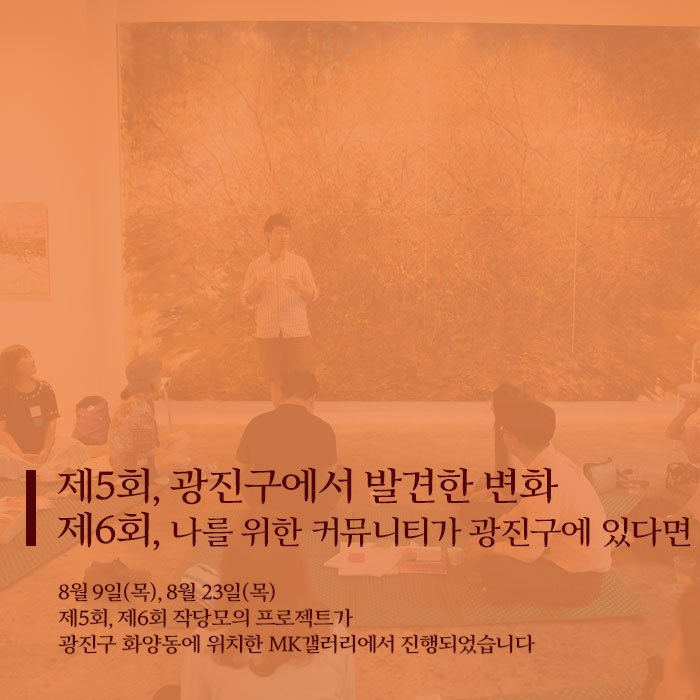 제5회, 광진구에서 발견한 변화
제6회, 나를 위한 커뮤니티가 광진구에 있다면

8월 9일(목), 8월 23일(목)
제5회, 제6회 작당모의 프로젝트가
광진구 화양동에 위치한 MK갤러리에서 진행되었습니다